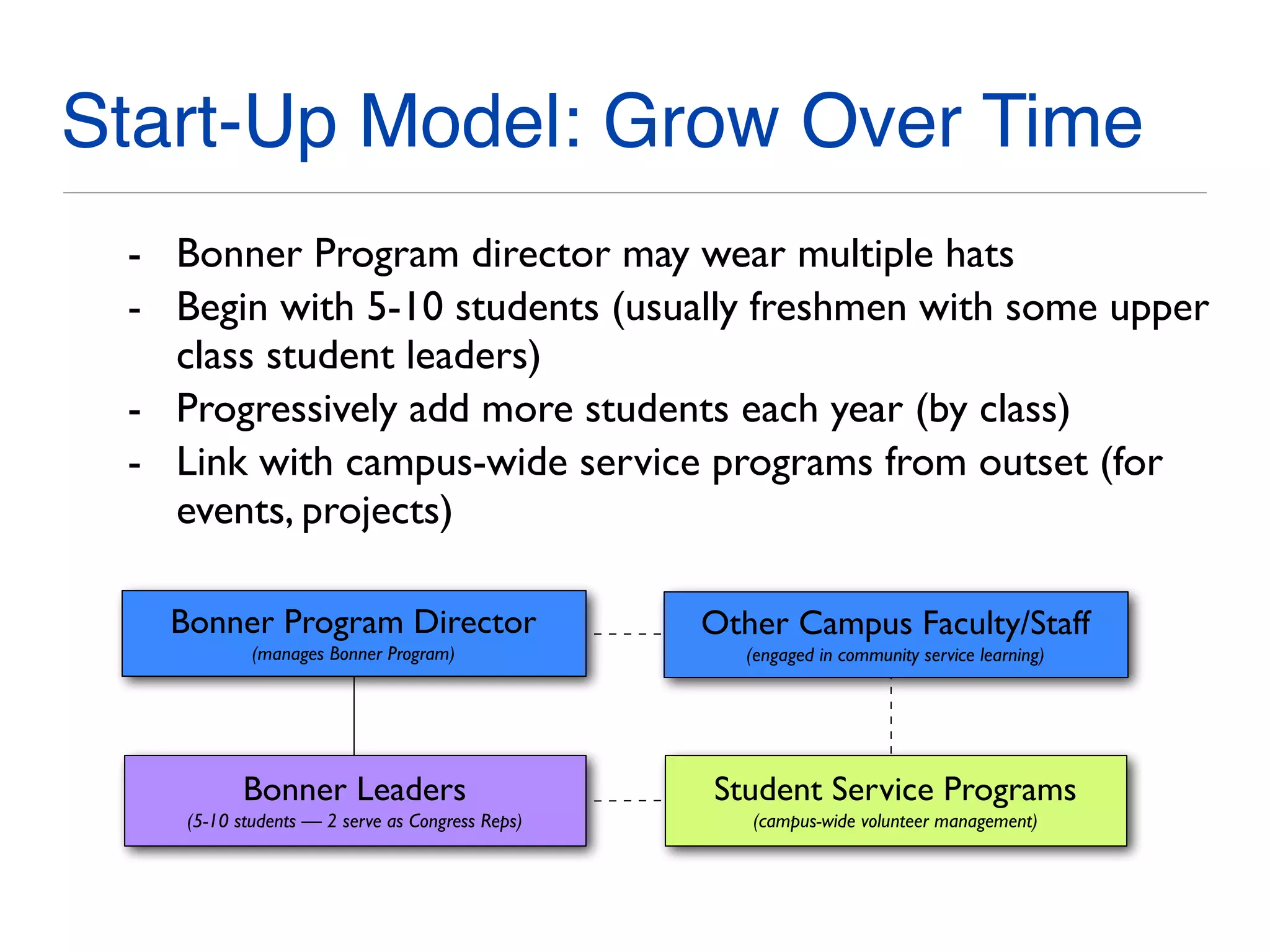 Start-Up Model: Grow Over Time

- Bonner Program director may wear multiple hats
- Begin with 5-10 students (usually freshmen with some upper class student leaders)
- Progressively add more students each year (by class)
- Link with campus-wide service programs from outset (for events, projects)

Bonner Program Director
(manages Bonner Program)

Other Campus Faculty/Staff
(engaged in community service learning)

Bonner Leaders
(5-10 students — 2 serve as Congress Reps)

Student Service Programs
(campus-wide volunteer management)